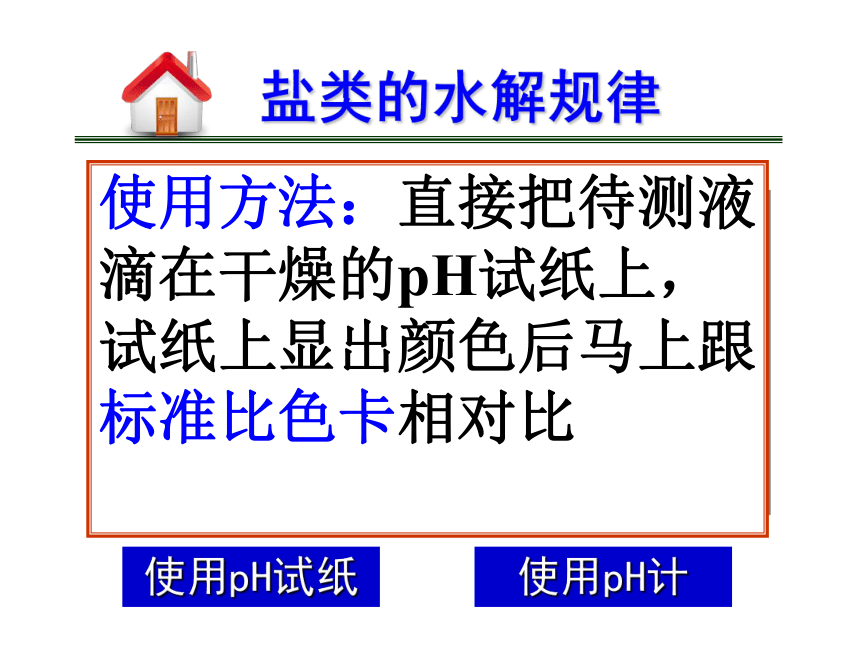 盐类的水解规律

使用方法：直接把待测液滴在干燥的pH试纸上，试纸上显出颜色后马上跟标准比色卡相对比

使用pH试纸

使用pH计